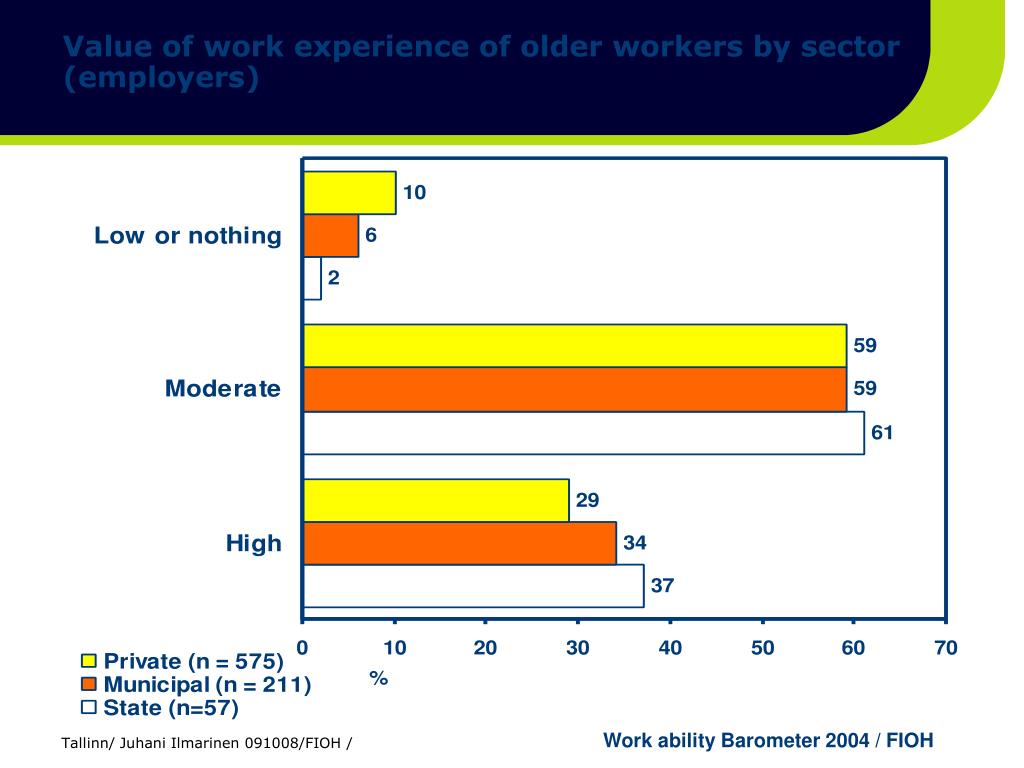 Value of work experience of older workers by sector (employers)

Low or nothing
10
6
2

Moderate
59
59
61

High
29
34
37

0 10 20 30 40 50 60 70
%

Private (n = 575)
Municipal (n = 211)
State (n=57)

Tallinn/ Juhani Ilmarinen 091008/FIOH /

Work ability Barometer 2004 / FIOH